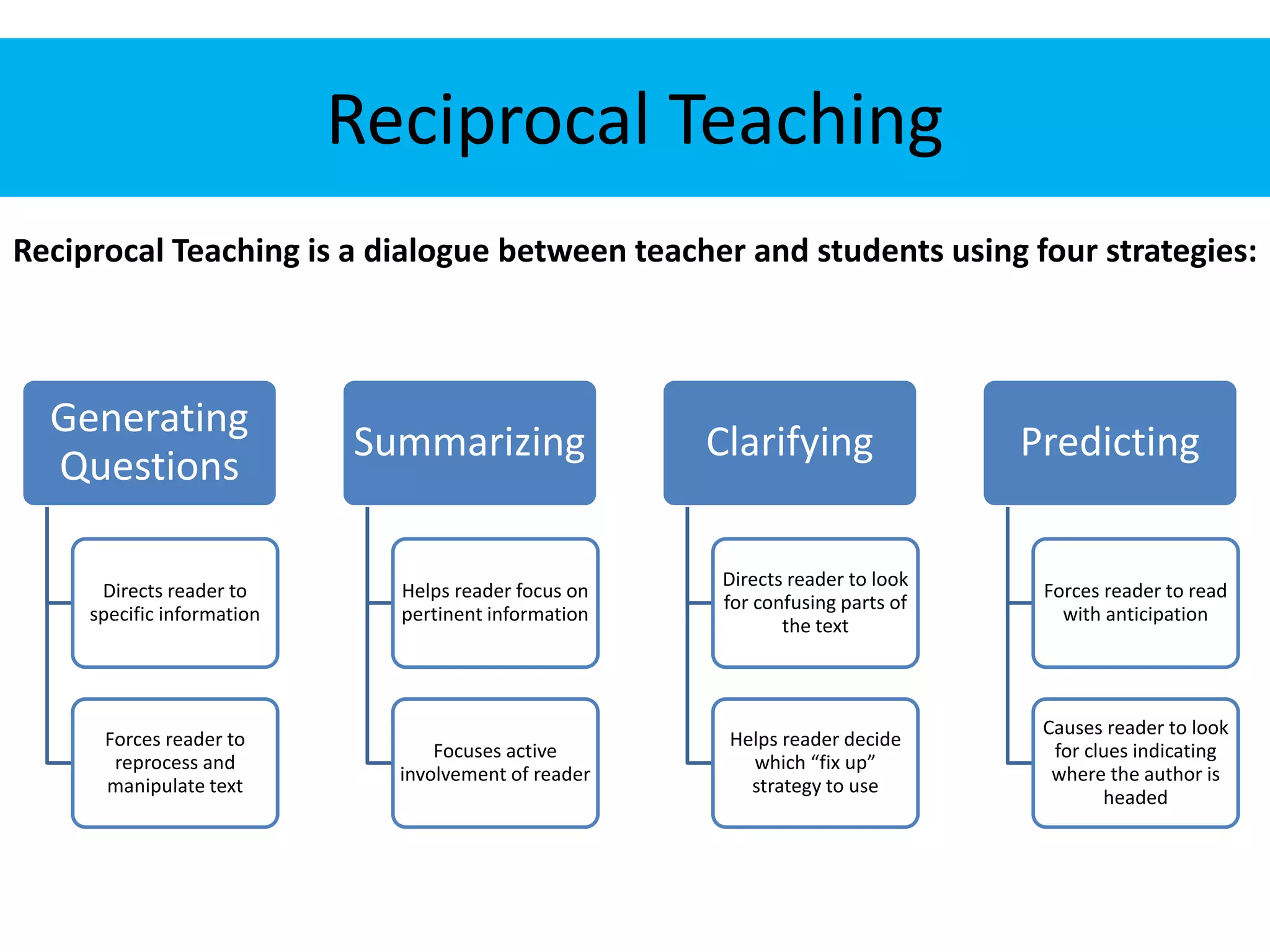 Reciprocal Teaching

Reciprocal Teaching is a dialogue between teacher and students using four strategies:

Generating Questions

Directs reader to specific information

Forces reader to reprocess and manipulate text

Summarizing

Helps reader focus on pertinent information

Focuses active involvement of reader

Clarifying

Directs reader to look for confusing parts of the text

Helps reader decide which “fix up” strategy to use

Predicting

Forces reader to read with anticipation

Causes reader to look for clues indicating where the author is headed